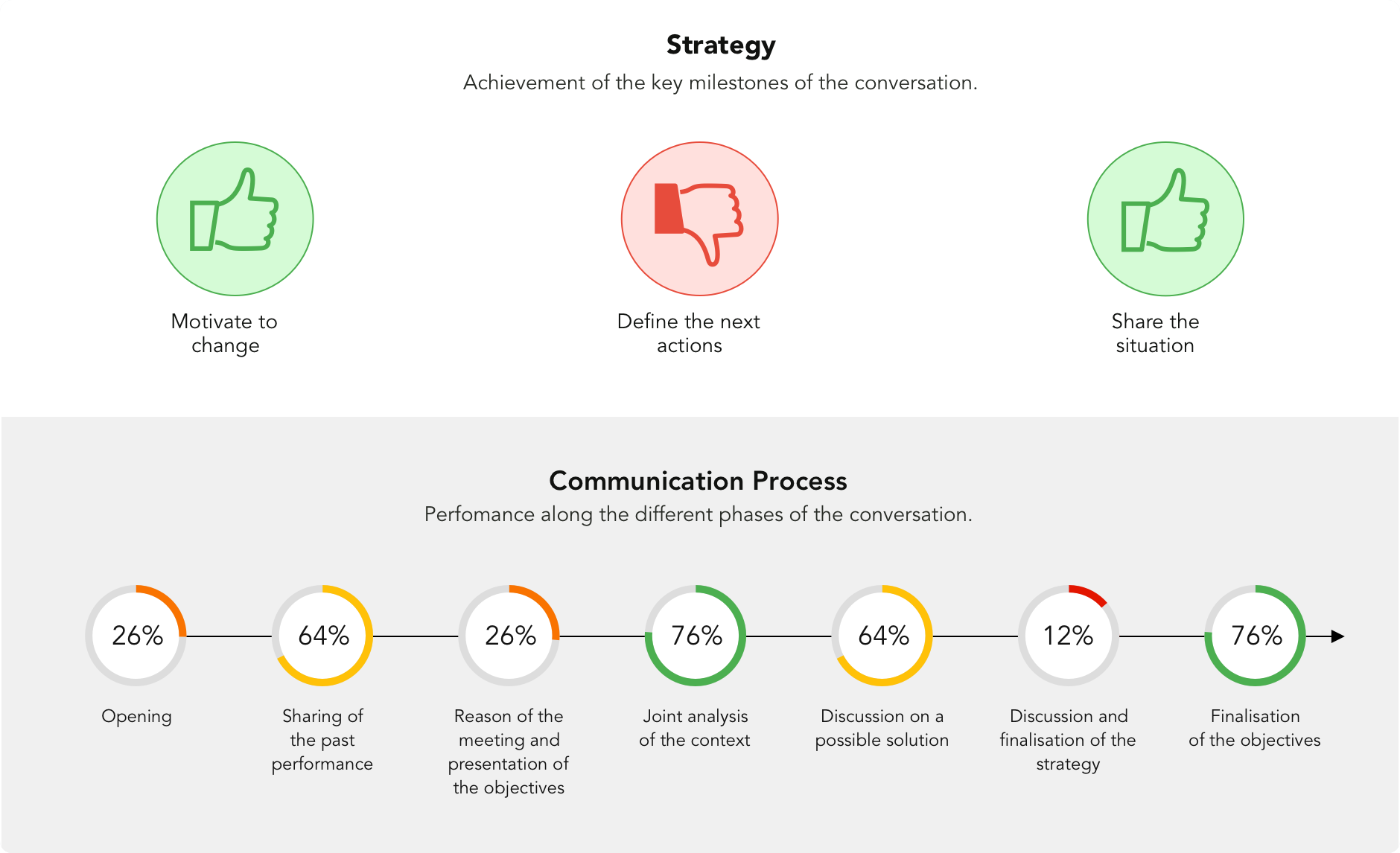 Strategy

Achievement of the key milestones of the conversation.

Motivate to change

Define the next actions

Share the situation

Communication Process

Perfomance along the different phases of the conversation.

26%
Opening

64%
Sharing of the past performance

26%
Reason of the meeting and presentation of the objectives

76%
Joint analysis of the context

64%
Discussion on a possible solution

12%
Discussion and finalisation of the strategy

76%
Finalisation of the objectives